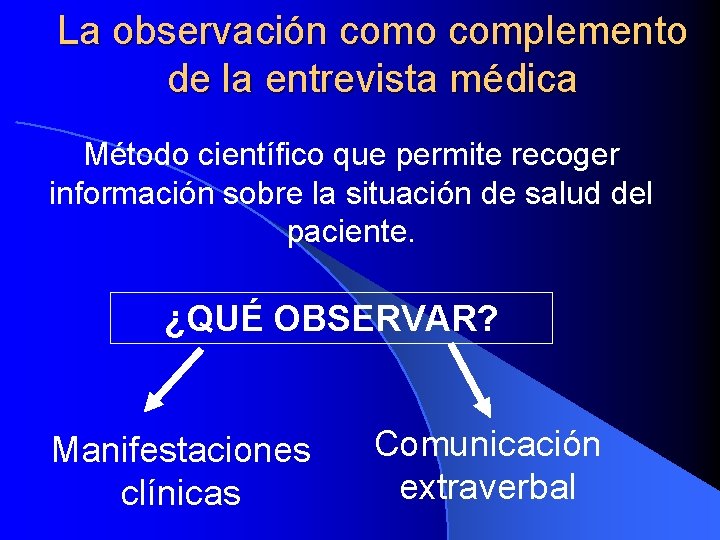 La observación como complemento de la entrevista médica

Método científico que permite recoger información sobre la situación de salud del paciente.

¿QUÉ OBSERVAR?

Manifestaciones clínicas

Comunicación extraverbal